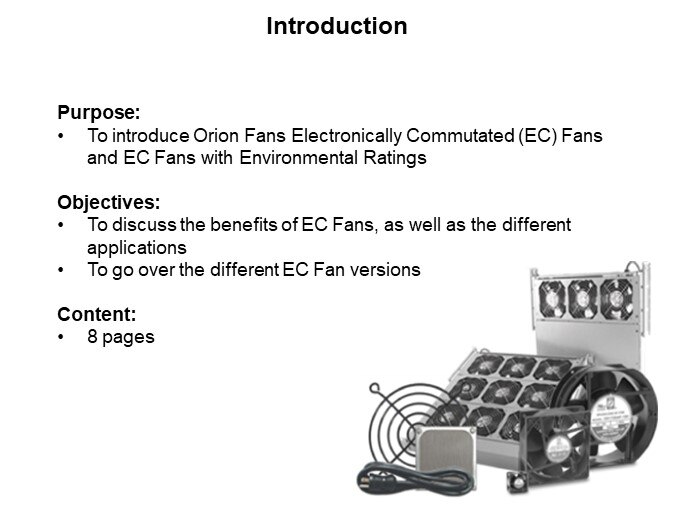 Introduction

Purpose:
• To introduce Orion Fans Electronically Commutated (EC) Fans and EC Fans with Environmental Ratings

Objectives:
• To discuss the benefits of EC Fans, as well as the different applications
• To go over the different EC Fan versions

Content:
• 8 pages